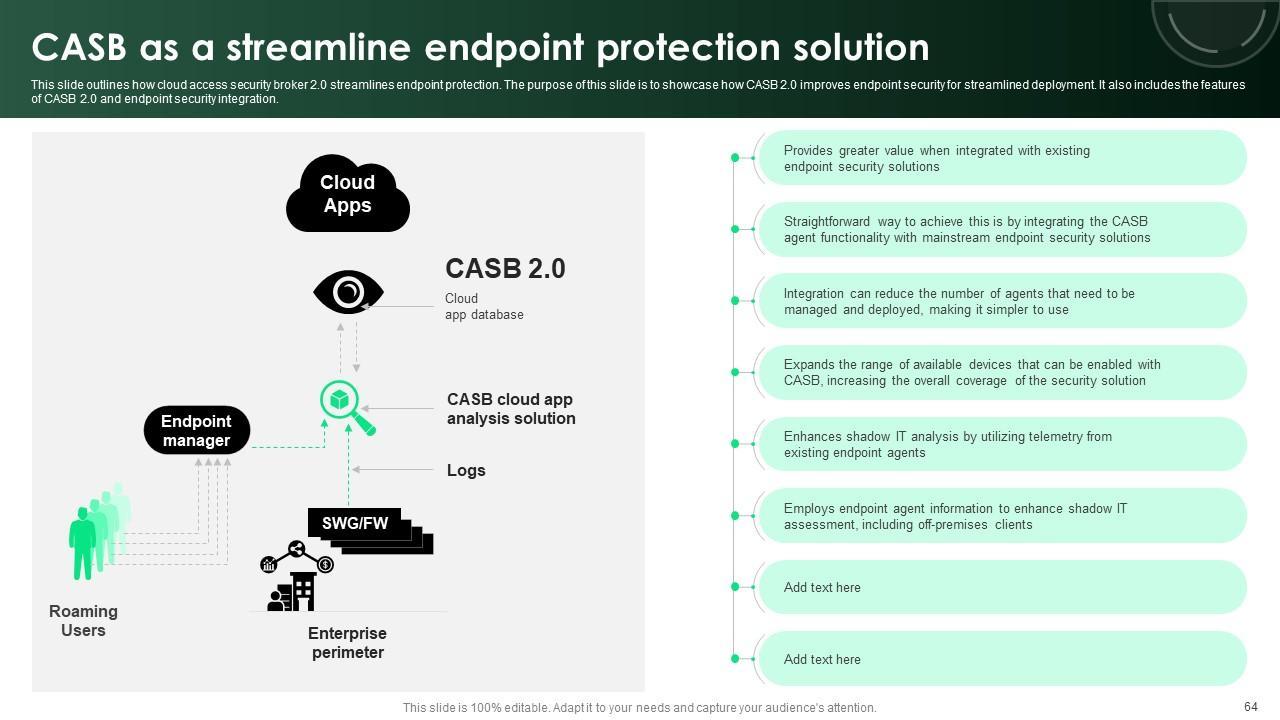 CASB as a streamline endpoint protection solution

This slide outlines how cloud access security broker 2.0 streamlines endpoint protection. The purpose of this slide is to showcase how CASB 2.0 improves endpoint security for streamlined deployment. It also includes the features of CASB 2.0 and endpoint security integration.

Cloud Apps

CASB 2.0

Cloud app database

CASB cloud app analysis solution

Endpoint manager

Logs

SWG/FW

Roaming Users

Enterprise perimeter

Provides greater value when integrated with existing endpoint security solutions

Straightforward way to achieve this is by integrating the CASB agent functionality with mainstream endpoint security solutions

Integration can reduce the number of agents that need to be managed and deployed, making it simpler to use

Expands the range of available devices that can be enabled with CASB, increasing the overall coverage of the security solution

Enhances shadow IT analysis by utilizing telemetry from existing endpoint agents

Employs endpoint agent information to enhance shadow IT assessment, including off-premises clients

Add text here

Add text here

This slide is 100% editable. Adapt it to your needs and capture your audience's attention.

64